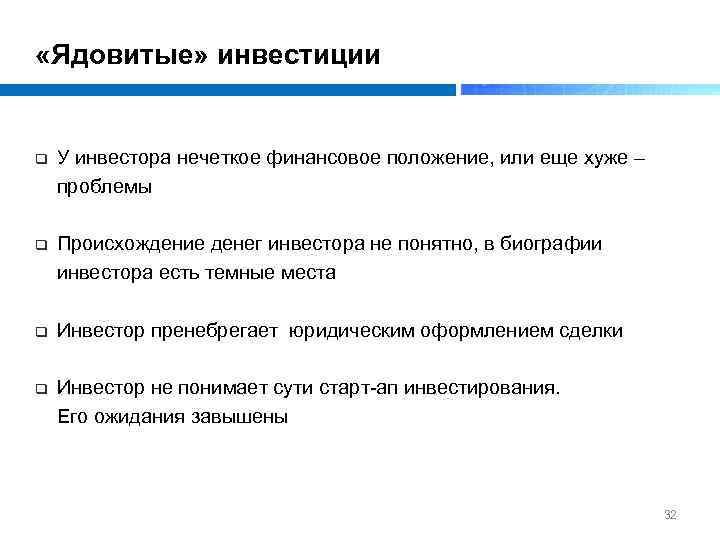 «Ядовитые» инвестиции

❑ У инвестора нечеткое финансовое положение, или еще хуже – проблемы

❑ Происхождение денег инвестора не понятно, в биографии инвестора есть темные места

❑ Инвестор пренебрегает  юридическим оформлением сделки

❑ Инвестор не понимает сути старт-ап инвестирования. Его ожидания завышены

32